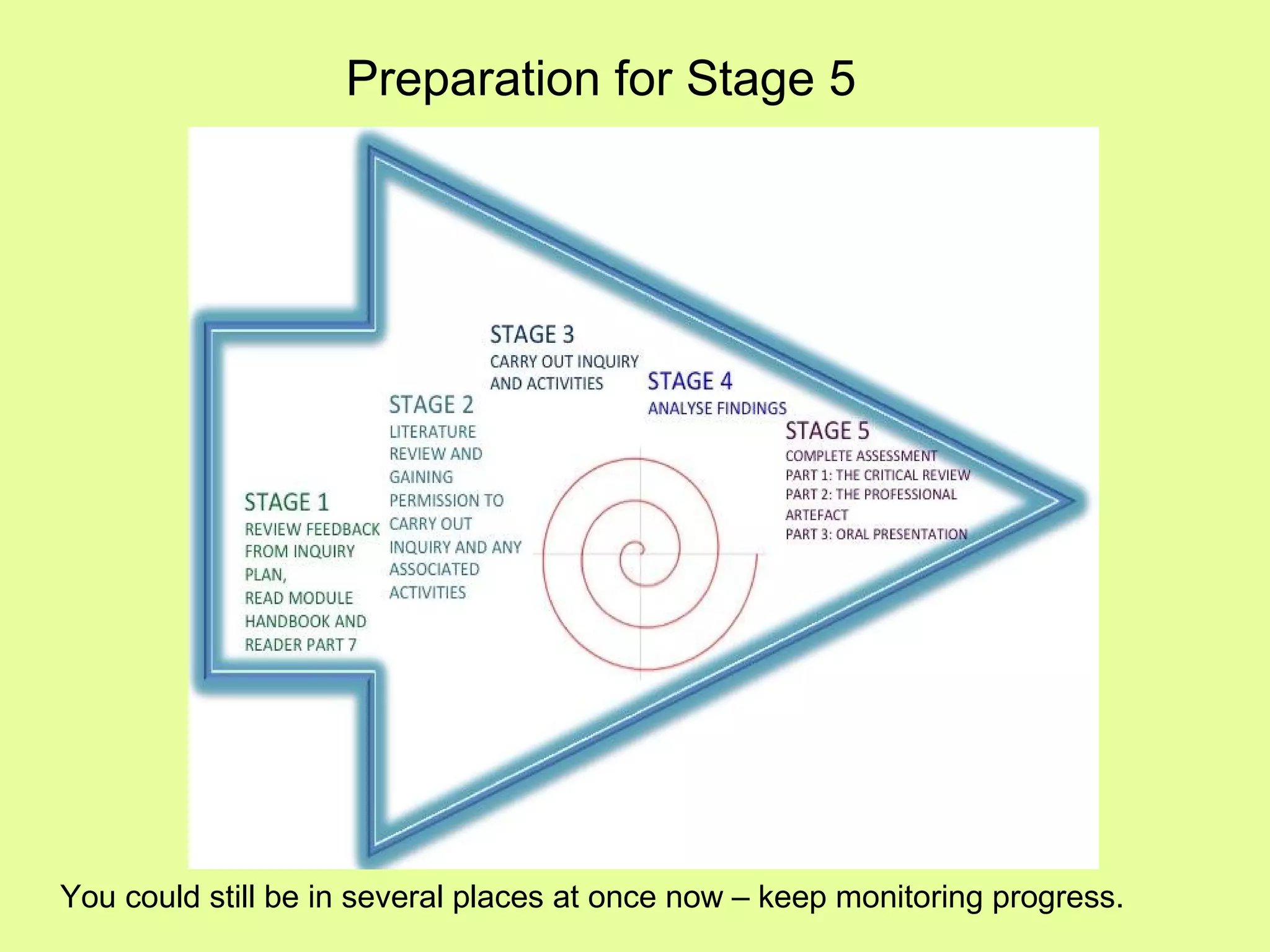 Preparation for Stage 5

STAGE 1
REVIEW FEEDBACK FROM INQUIRY PLAN,
READ MODULE HANDBOOK AND READER PART 7

STAGE 2
LITERATURE REVIEW AND GAINING PERMISSION TO CARRY OUT INQUIRY AND ANY ASSOCIATED ACTIVITIES

STAGE 3
CARRY OUT INQUIRY AND ACTIVITIES

STAGE 4
ANALYSE FINDINGS

STAGE 5
COMPLETE ASSESSMENT
PART 1: THE CRITICAL REVIEW
PART 2: THE PROFESSIONAL ARTEFACT
PART 3: ORAL PRESENTATION

You could still be in several places at once now – keep monitoring progress.